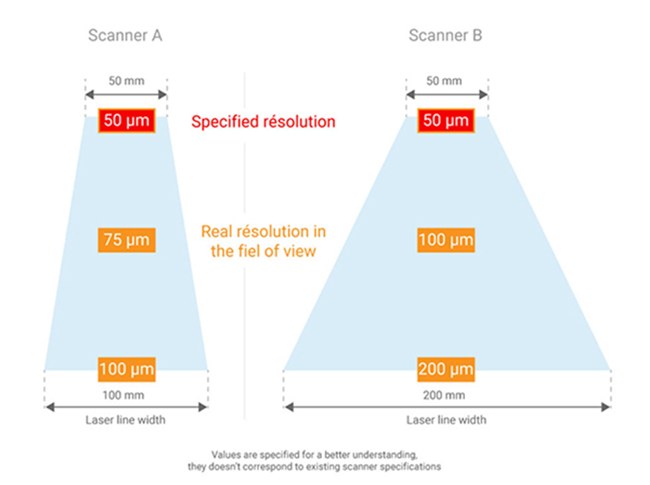 Scanner A

50 mm

50 µm

75 µm

100 µm

100 mm

Laser line width

Specified résolution

Real résolution in the fiel of view

Scanner B

50 mm

50 µm

100 µm

200 µm

200 mm

Laser line width

Values are specified for a better understanding, they doesn't correspond to existing scanner specifications